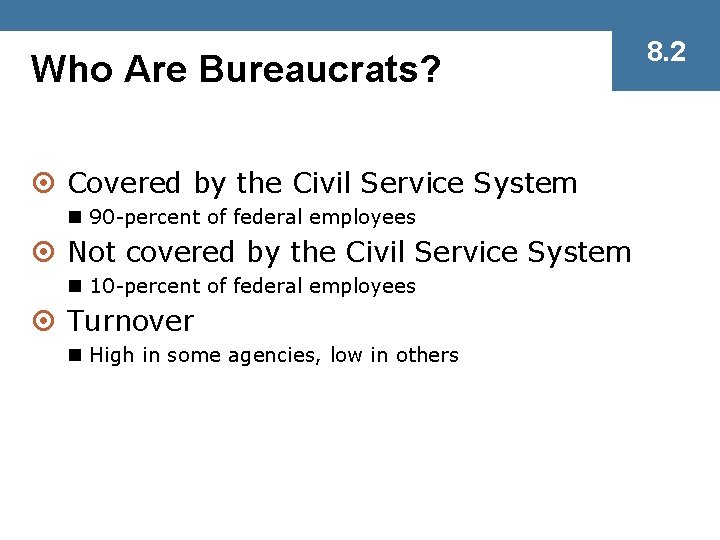 Who Are Bureaucrats?

8.2

Covered by the Civil Service System

90-percent of federal employees

Not covered by the Civil Service System

10-percent of federal employees

Turnover

High in some agencies, low in others